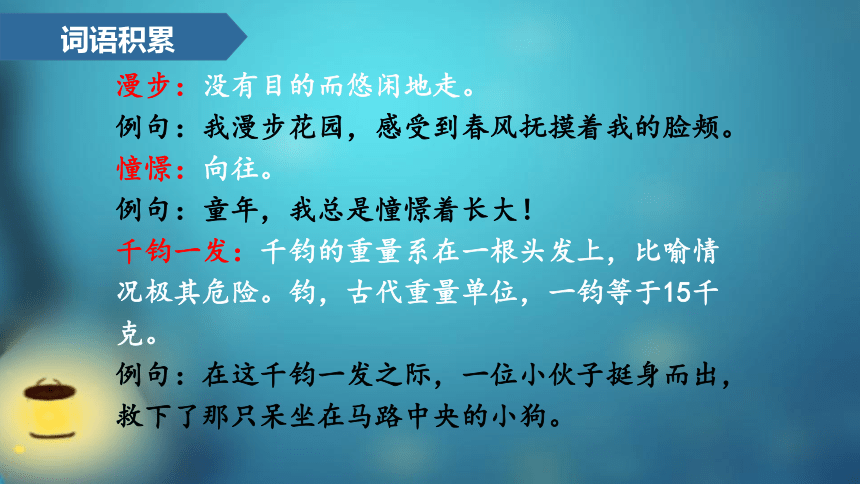 词语积累

漫步：没有目的而悠闲地走。

例句：我漫步花园，感受到春风抚摸着我的脸颊。

憧憬：向往。

例句：童年，我总是憧憬着长大！

千钧一发：千钧的重量系在一根头发上，比喻情况极其危险。钧，古代重量单位，一钧等于15千克。

例句：在这千钧一发之际，一位小伙子挺身而出，救下了那只呆坐在马路中央的小狗。